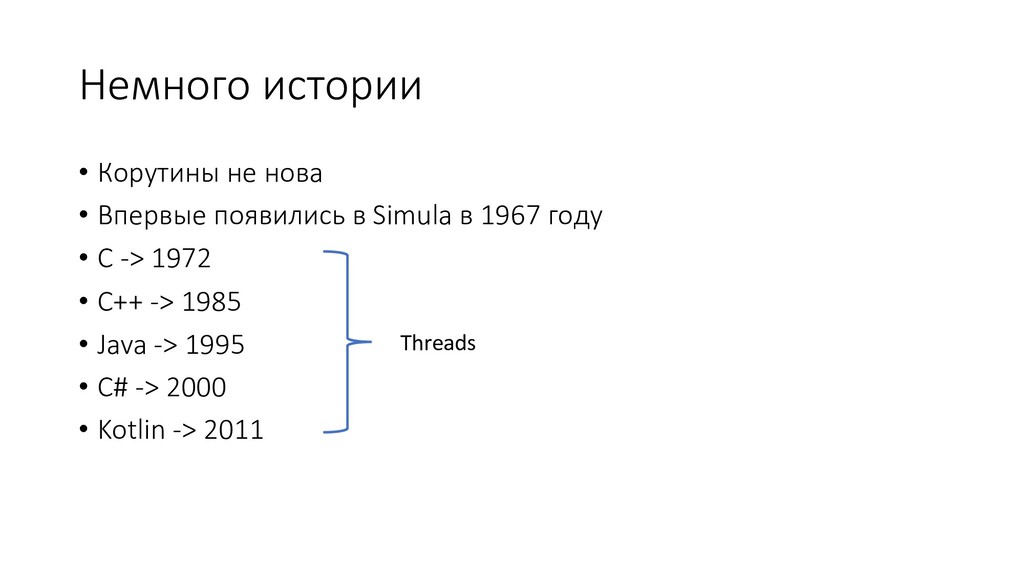 Немного истории

• Корутины не нова
• Впервые появились в Simula в 1967 году
• C -> 1972
• C++ -> 1985
• Java -> 1995
• C# -> 2000
• Kotlin -> 2011

Threads